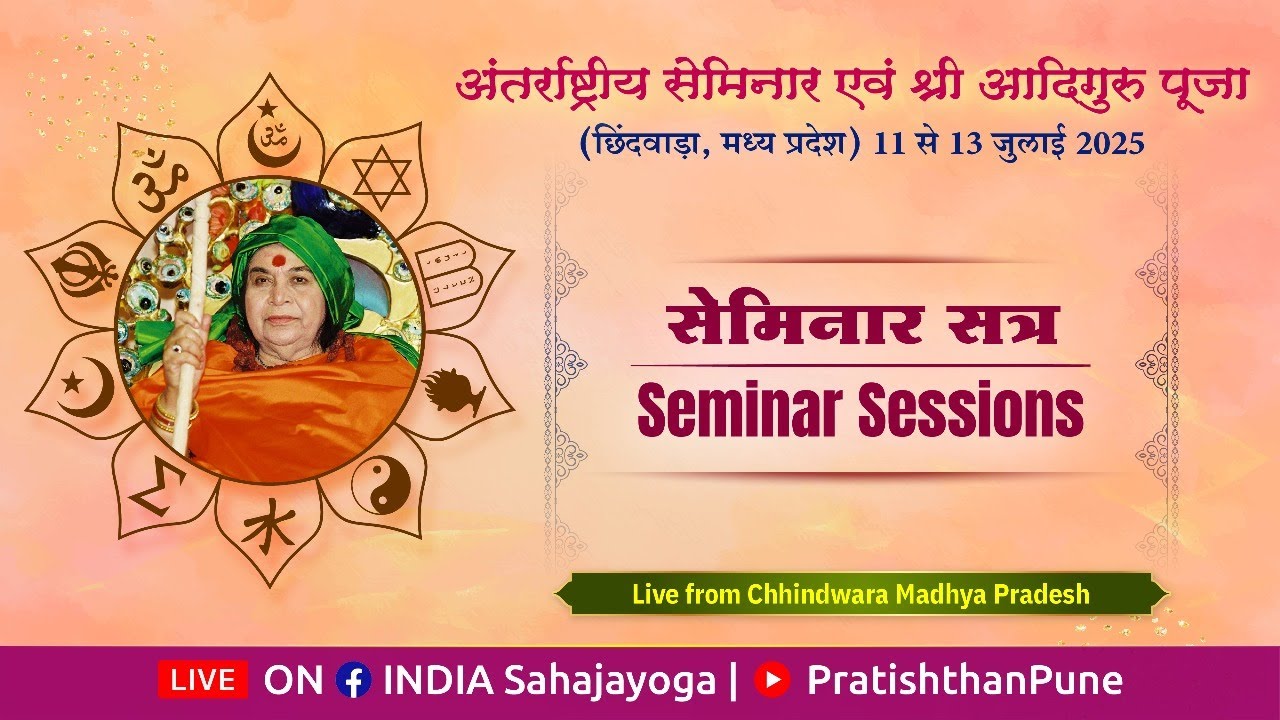 अंतर्राष्ट्रीय सेमिनार एवं श्री आदिगुरु पूजा
(छिंदवाड़ा, मध्य प्रदेश) 11 से 13 जुलाई 2025

सेमिनार सत्र
Seminar Sessions

Live from Chhindwara Madhya Pradesh

LIVE ON INDIA Sahajayoga | PratishthanPune